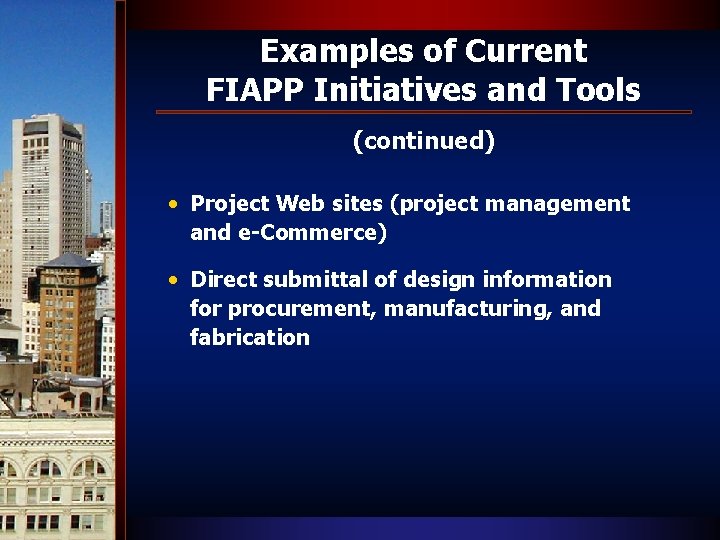 Examples of Current FIAPP Initiatives and Tools

(continued)

• Project Web sites (project management and e-Commerce)

• Direct submittal of design information for procurement, manufacturing, and fabrication